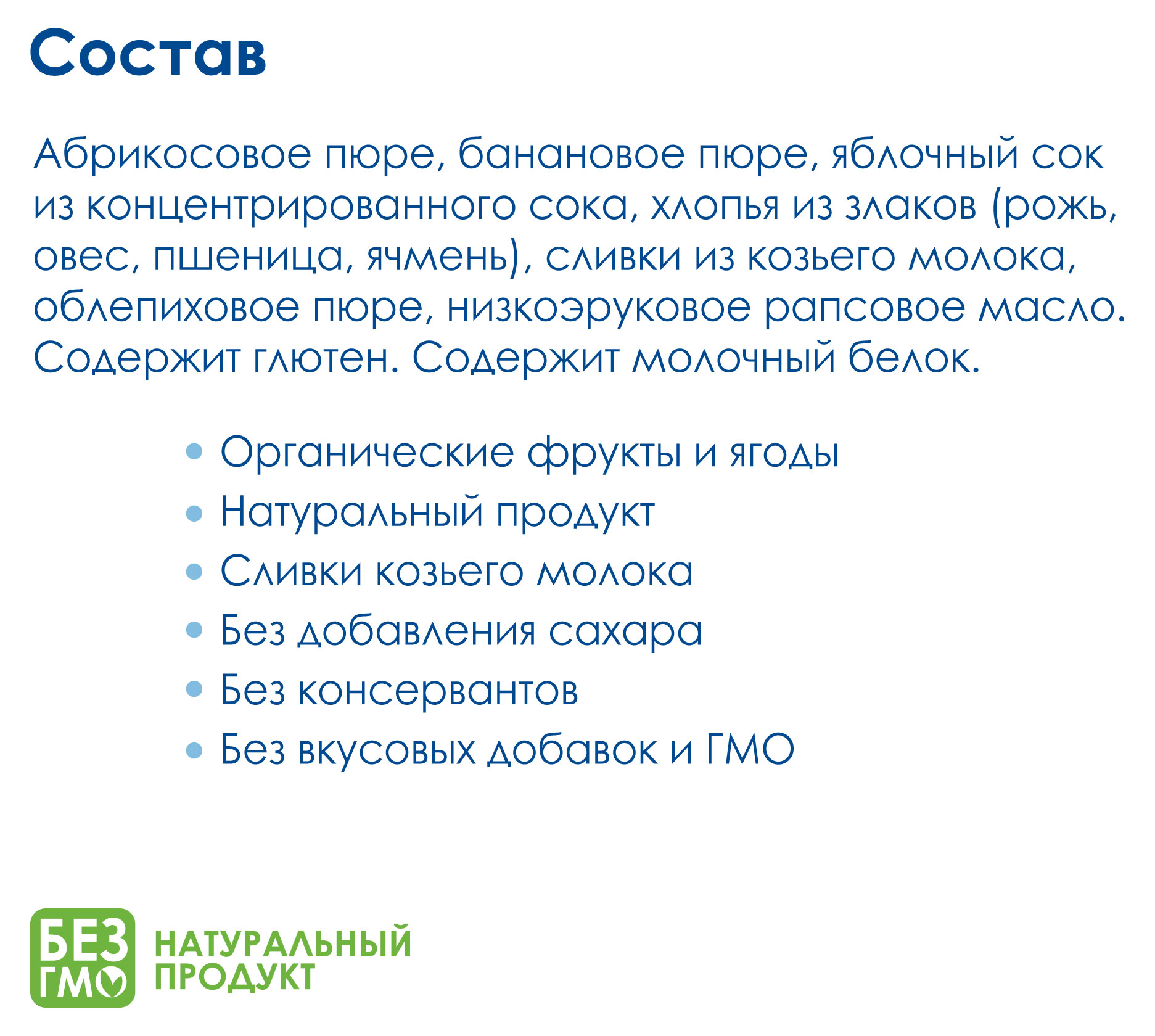 Состав

Абрикосовое пюре, банановое пюре, яблочный сок из концентрированного сока, хлопья из злаков (рожь, овес, пшеница, ячмень), сливки из козьего молока, облепиховое пюре, низкоэруковое рапсовое масло. Содержит глютен. Содержит молочный белок.

• Органические фрукты и ягоды
• Натуральный продукт
• Сливки козьего молока
• Без добавления сахара
• Без консервантов
• Без вкусовых добавок и ГМО

БЕЗ ГМО
НАТУРАЛЬНЫЙ ПРОДУКТ